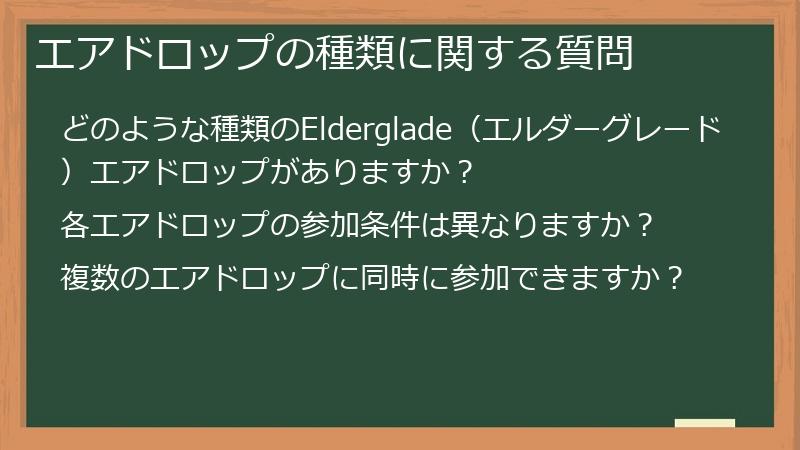 エアドロップの種類に関する質問

どのような種類のElderglade（エルダーグレード）エアドロップがありますか？

各エアドロップの参加条件は異なりますか？

複数のエアドロップに同時に参加できますか？